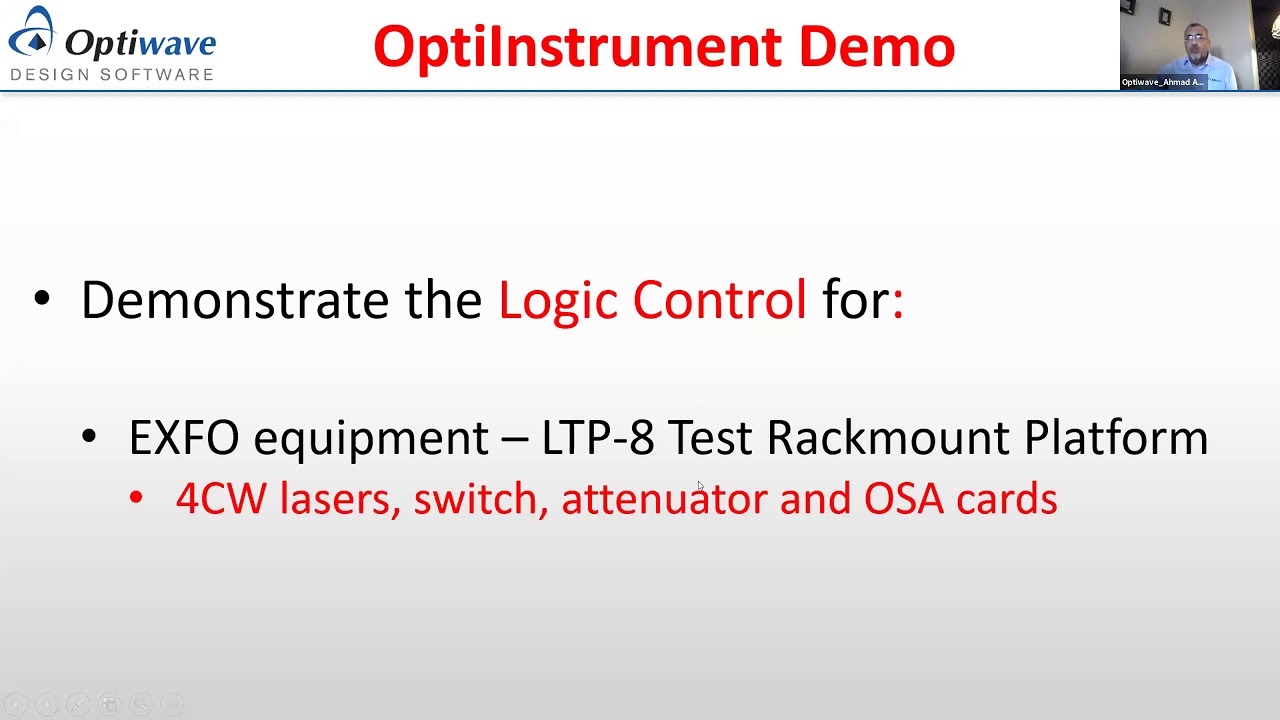 Optiwave
DESIGN SOFTWARE

OptiInstrument Demo

Optiwave_Ahmad A...

• Demonstrate the Logic Control for:

• EXFO equipment – LTP-8 Test Rackmount Platform
• 4CW lasers, switch, attenuator and OSA cards